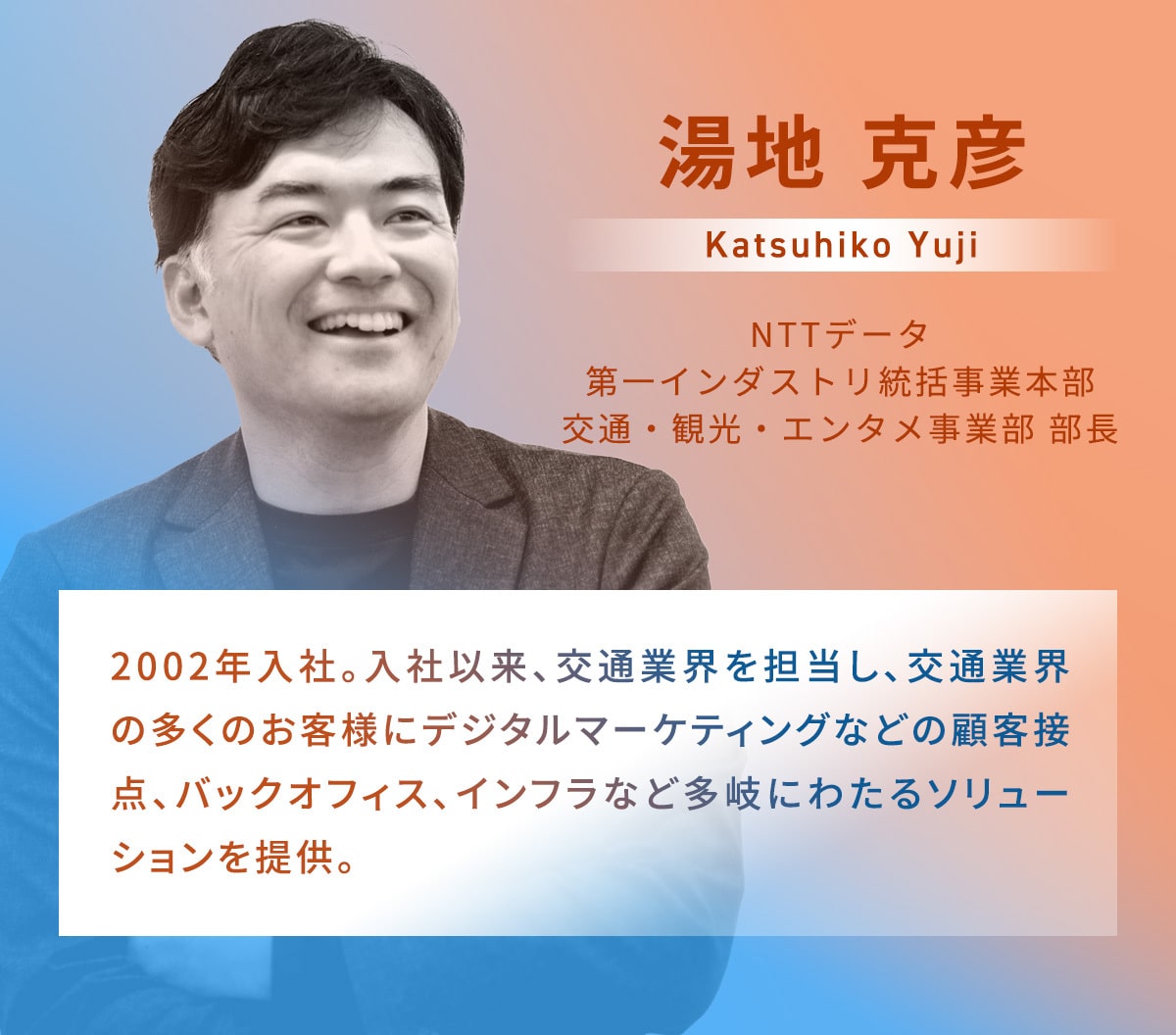 湯地 克彦

Katsuhiko Yuji

NTTデータ
第一インダストリ統括事業本部
交通・観光・エンタメ事業部 部長

2002年入社。入社以来、交通業界を担当し、交通業界の多くのお客様にデジタルマーケティングなどの顧客接点、バックオフィス、インフラなど多岐にわたるソリューションを提供。